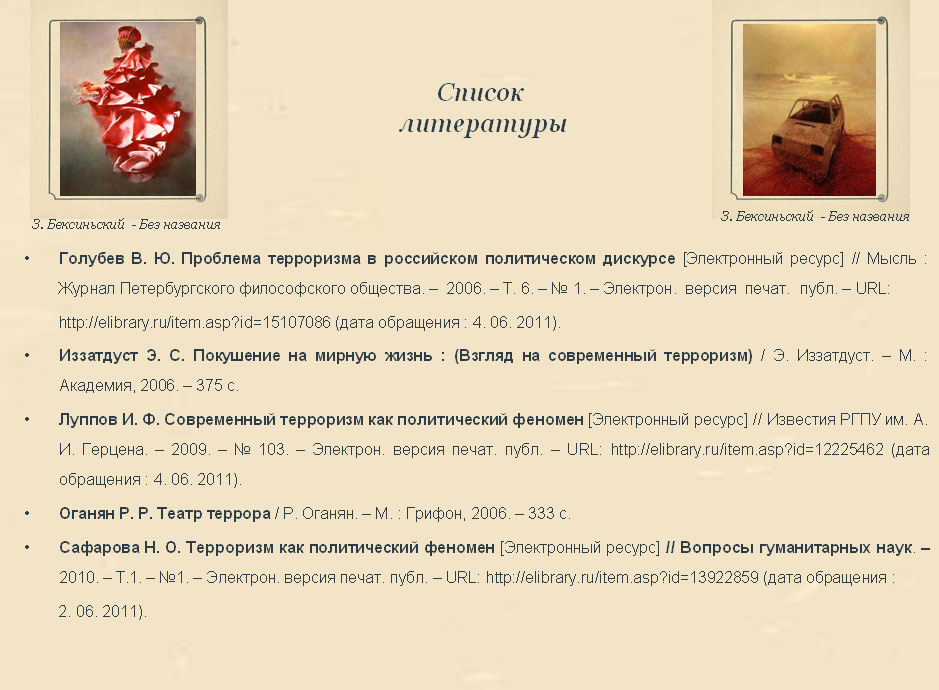 З. Бексиньский - Без названия

Список литературы

З. Бексиньский - Без названия

• Голубев В. Ю. Проблема терроризма в российском политическом дискурсе [Электронный ресурс] // Мысль : Журнал Петербургского философского общества. – 2006. – Т. 6. – № 1. – Электрон. версия печат. публ. – URL: http://elibrary.ru/item.asp?id=15107086 (дата обращения : 4. 06. 2011).

• Иззатдуст Э. С. Покушение на мирную жизнь : (Взгляд на современный терроризм) / Э. Иззатдуст. – М. : Академия, 2006. – 375 с.

• Луппов И. Ф. Современный терроризм как политический феномен [Электронный ресурс] // Известия РГПУ им. А. И. Герцена. – 2009. – № 103. – Электрон. версия печат. публ. – URL: http://elibrary.ru/item.asp?id=12225462 (дата обращения : 4. 06. 2011).

• Оганян Р. Р. Театр террора / Р. Оганян. – М. : Грифон, 2006. – 333 с.

• Сафарова Н. О. Терроризм как политический феномен [Электронный ресурс] // Вопросы гуманитарных наук. – 2010. – Т.1. – №1. – Электрон. версия печат. публ. – URL: http://elibrary.ru/item.asp?id=13922859 (дата обращения : 2. 06. 2011).